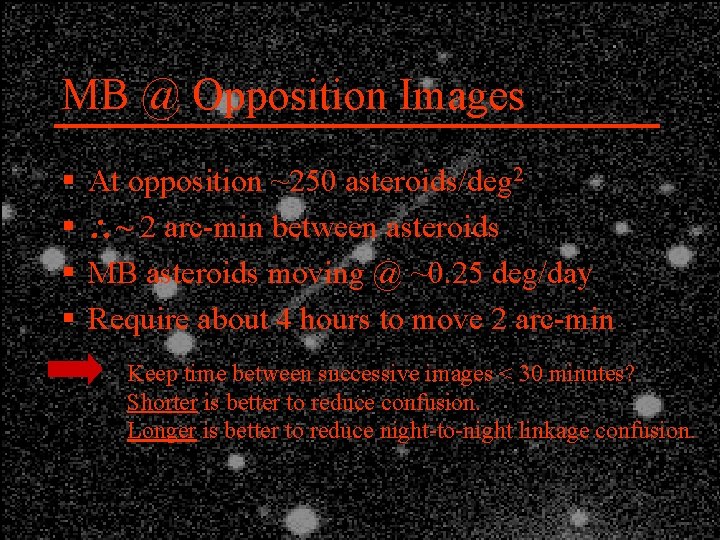 MB @ Opposition Images

▪ At opposition ~250 asteroids/deg$^2$
▪ $\therefore$ ~ 2 arc-min between asteroids
▪ MB asteroids moving @ ~0.25 deg/day
▪ Require about 4 hours to move 2 arc-min

Keep time between successive images < 30 minutes?
Shorter is better to reduce confusion.
Longer is better to reduce night-to-night linkage confusion.